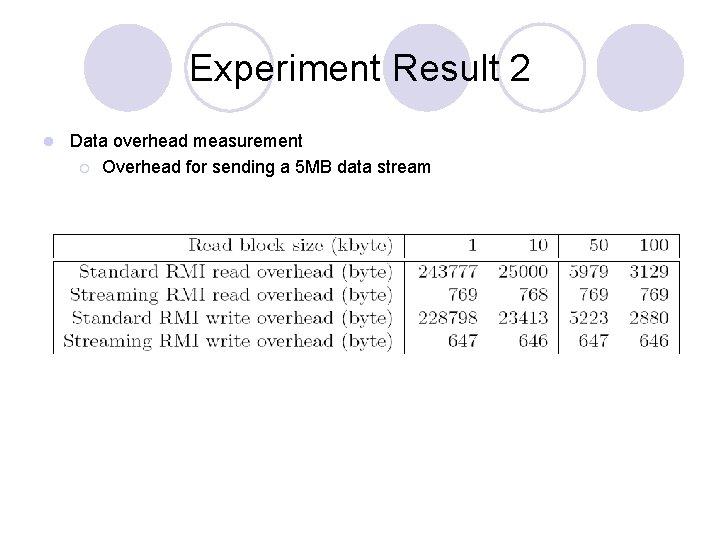 Experiment Result 2

Data overhead measurement

Overhead for sending a 5MB data stream

| Read block size (kbyte) | 1 | 10 | 50 | 100 |
|---|---|---|---|---|
| Standard RMI read overhead (byte) | 243777 | 25000 | 5979 | 3129 |
| Streaming RMI read overhead (byte) | 769 | 768 | 769 | 769 |
| Standard RMI write overhead (byte) | 228798 | 23413 | 5223 | 2880 |
| Streaming RMI write overhead (byte) | 647 | 646 | 647 | 646 |